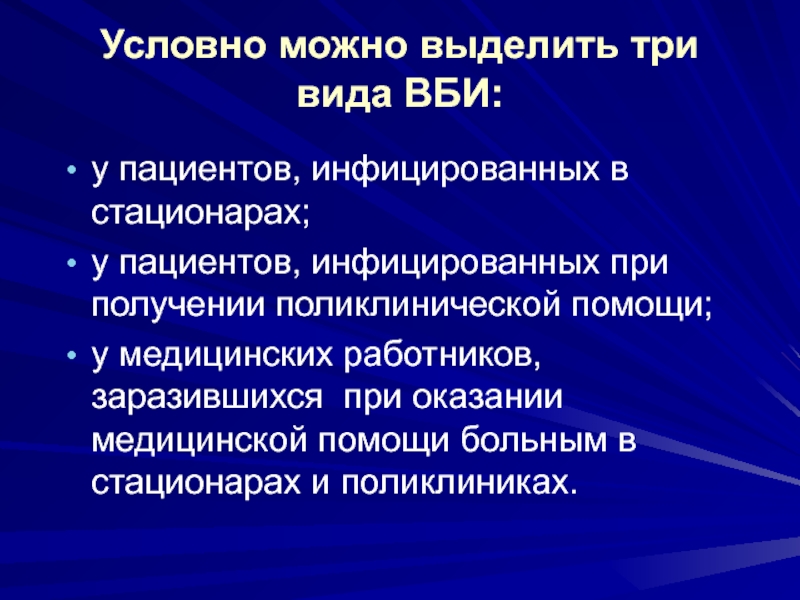 Условно можно выделить три вида ВБИ:

• у пациентов, инфицированных в стационарах;
• у пациентов, инфицированных при получении поликлинической помощи;
• у медицинских работников, заразившихся при оказании медицинской помощи больным в стационарах и поликлиниках.